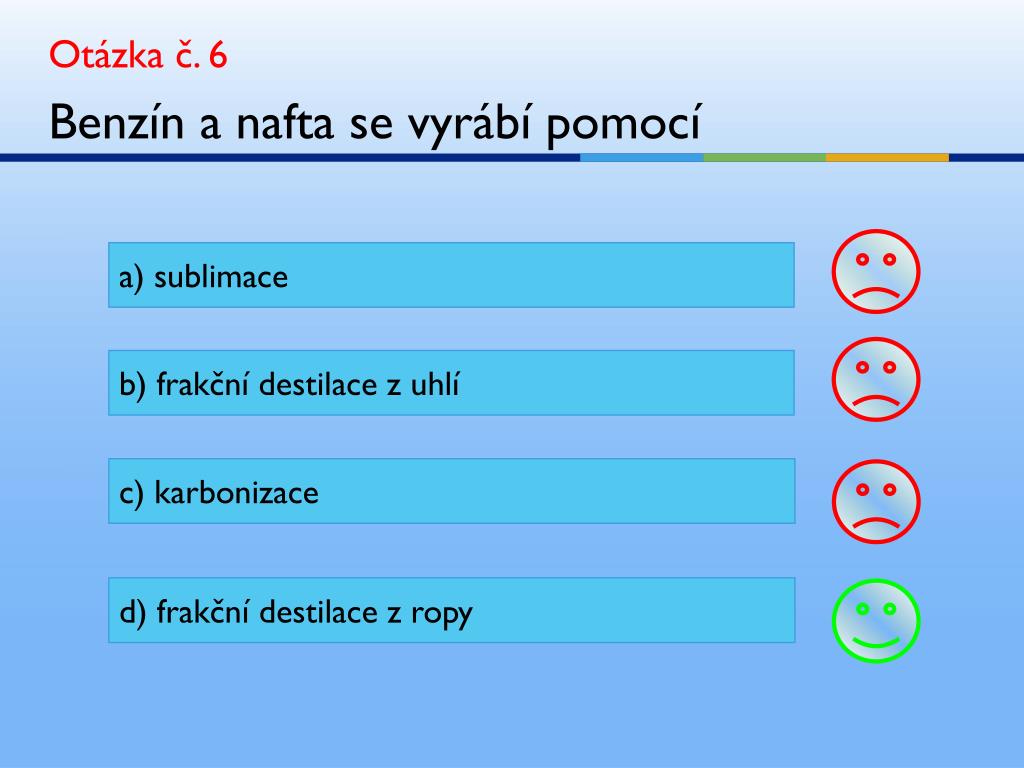 Otázka č. 6

Benzín a nafta se vyrábí pomocí

a) sublimace

b) frakční destilace z uhlí

c) karbonizace

d) frakční destilace z ropy